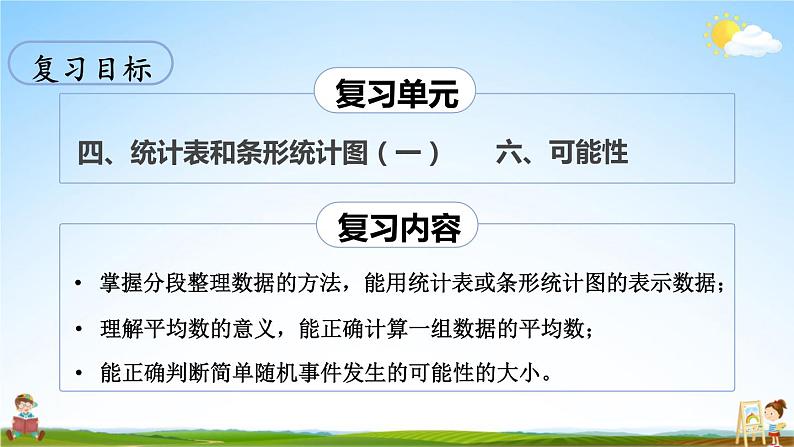 复习目标

复习单元

四、统计表和条形统计图（一）　六、可能性

复习内容

• 掌握分段整理数据的方法，能用统计表或条形统计图的表示数据；

• 理解平均数的意义，能正确计算一组数据的平均数；

• 能正确判断简单随机事件发生的可能性的大小。